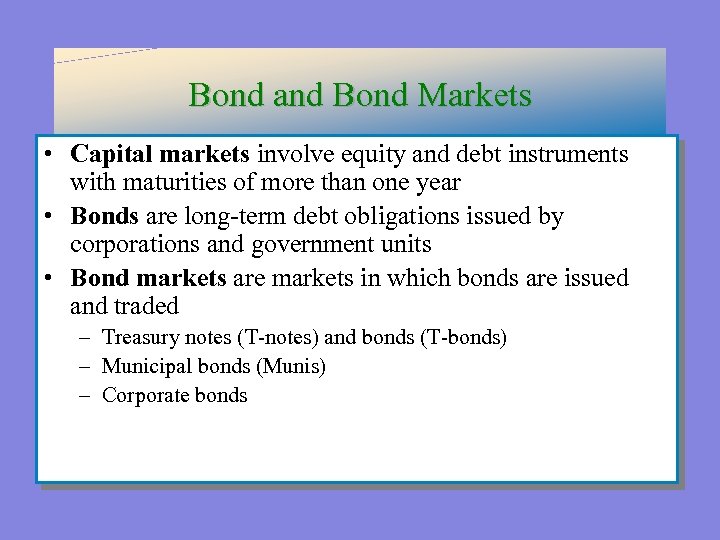 Bond and Bond Markets

• Capital markets involve equity and debt instruments with maturities of more than one year

• Bonds are long-term debt obligations issued by corporations and government units

• Bond markets are markets in which bonds are issued and traded

– Treasury notes (T-notes) and bonds (T-bonds)

– Municipal bonds (Munis)

– Corporate bonds